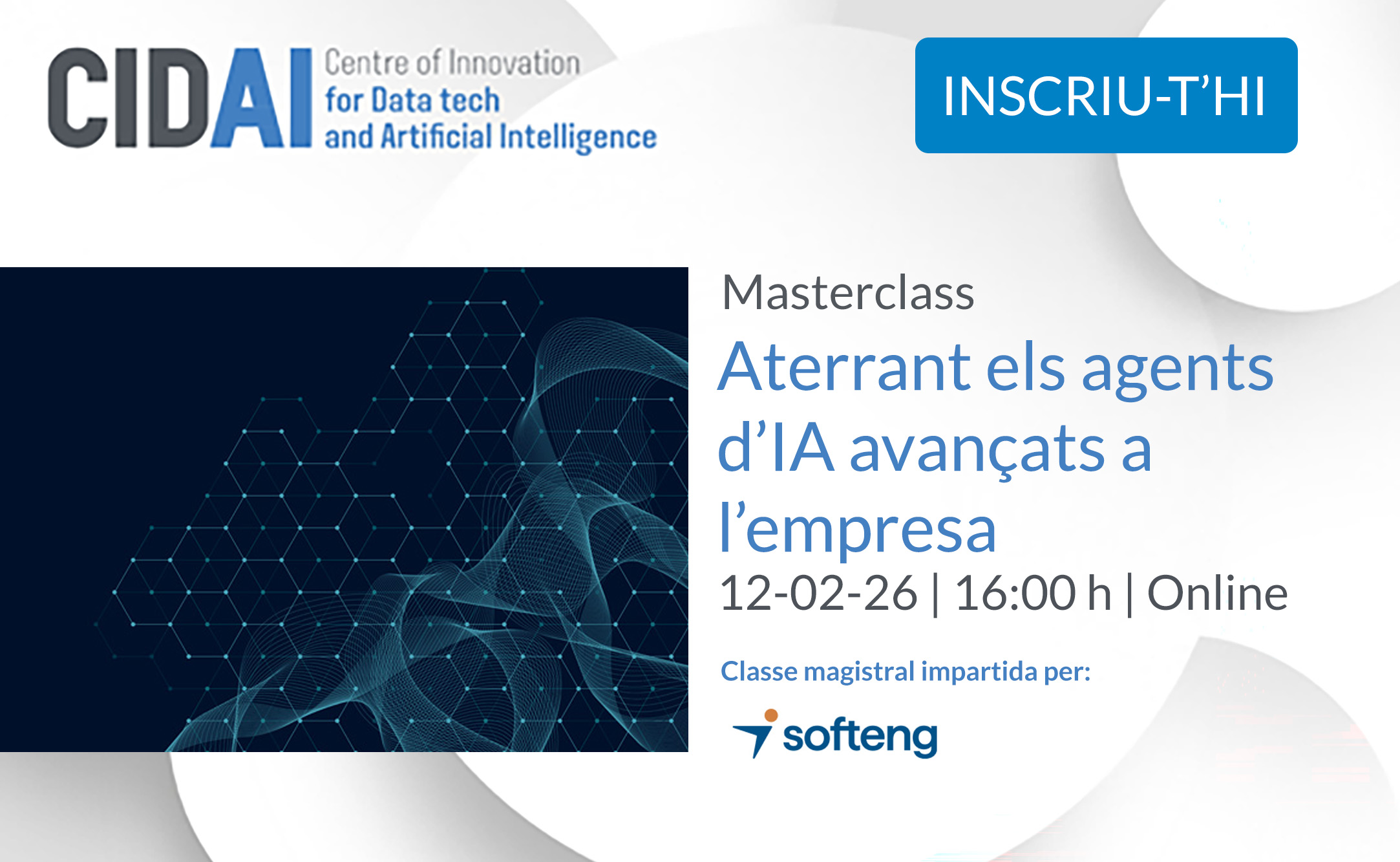 CIDAI Centre of Innovation for Data tech and Artificial Intelligence

INSCRIU-T'HI

Masterclass

Aterrant els agents d'IA avançats a l'empresa

12-02-26 | 16:00 h | Online

Classe magistral impartida per:

softeng